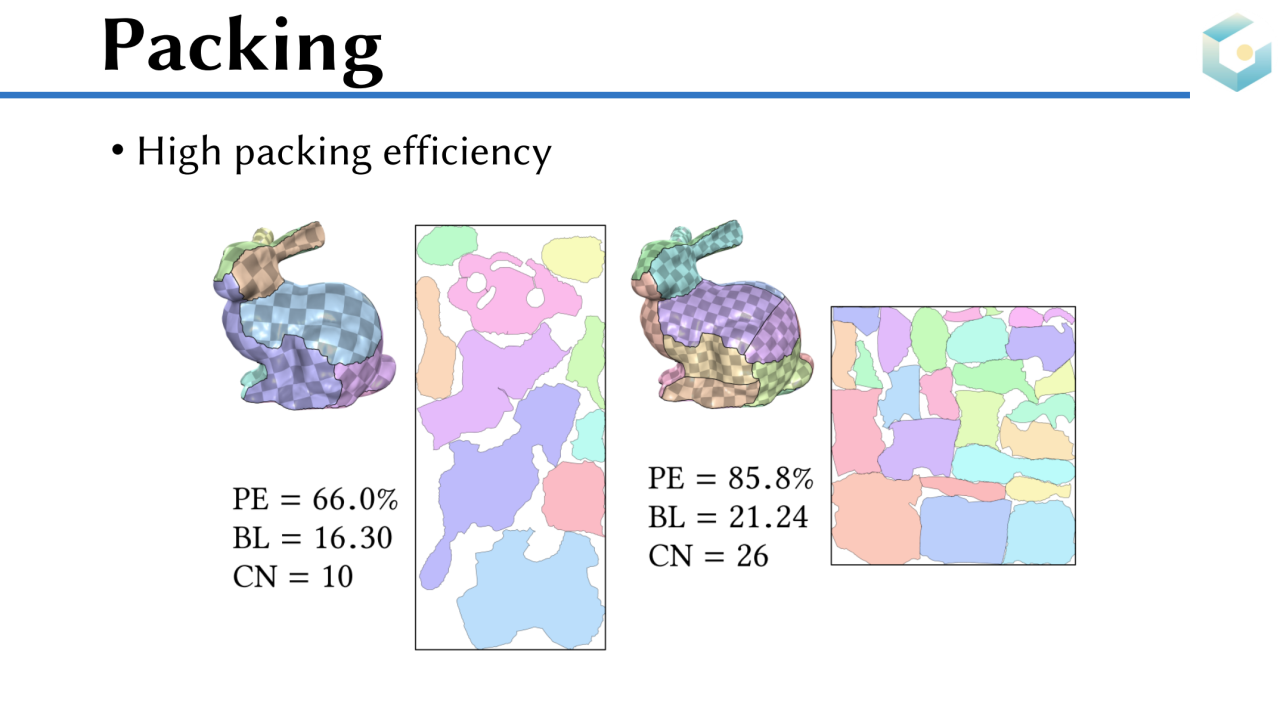 Packing

• High packing efficiency

PE = 66.0%
BL = 16.30
CN = 10

PE = 85.8%
BL = 21.24
CN = 26